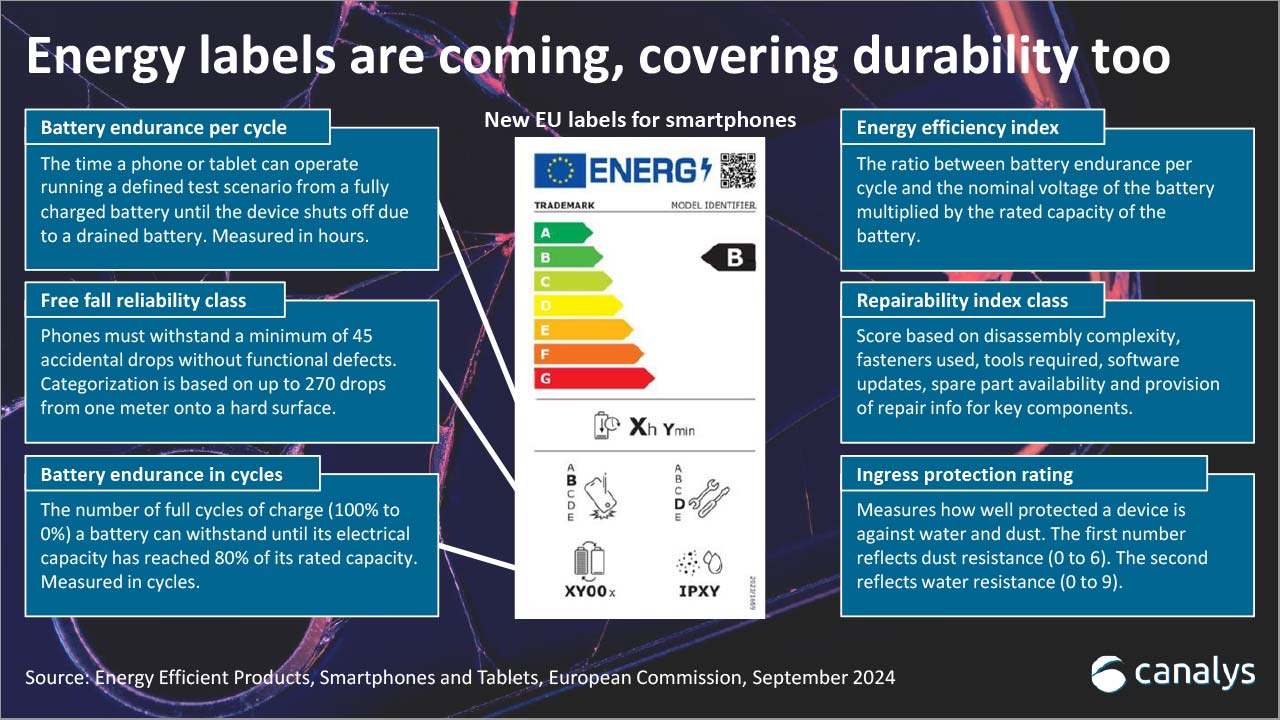 Energy labels are coming, covering durability too

Battery endurance per cycle

The time a phone or tablet can operate running a defined test scenario from a fully charged battery until the device shuts off due to a drained battery. Measured in hours.

Free fall reliability class

Phones must withstand a minimum of 45 accidental drops without functional defects. Categorization is based on up to 270 drops from one meter onto a hard surface.

Battery endurance in cycles

The number of full cycles of charge (100% to 0%) a battery can withstand until its electrical capacity has reached 80% of its rated capacity. Measured in cycles.

New EU labels for smartphones

ENERG

TRADEMARK MODEL IDENTIFIER

A
B
C
D
E
F
G

B

Xh Ymin

A B C D E

A B C D E

XY00x

IPXY

2023/1669

Energy efficiency index

The ratio between battery endurance per cycle and the nominal voltage of the battery multiplied by the rated capacity of the battery.

Repairability index class

Score based on disassembly complexity, fasteners used, tools required, software updates, spare part availability and provision of repair info for key components.

Ingress protection rating

Measures how well protected a device is against water and dust. The first number reflects dust resistance (0 to 6). The second reflects water resistance (0 to 9).

Source: Energy Efficient Products, Smartphones and Tablets, European Commission, September 2024

canalys